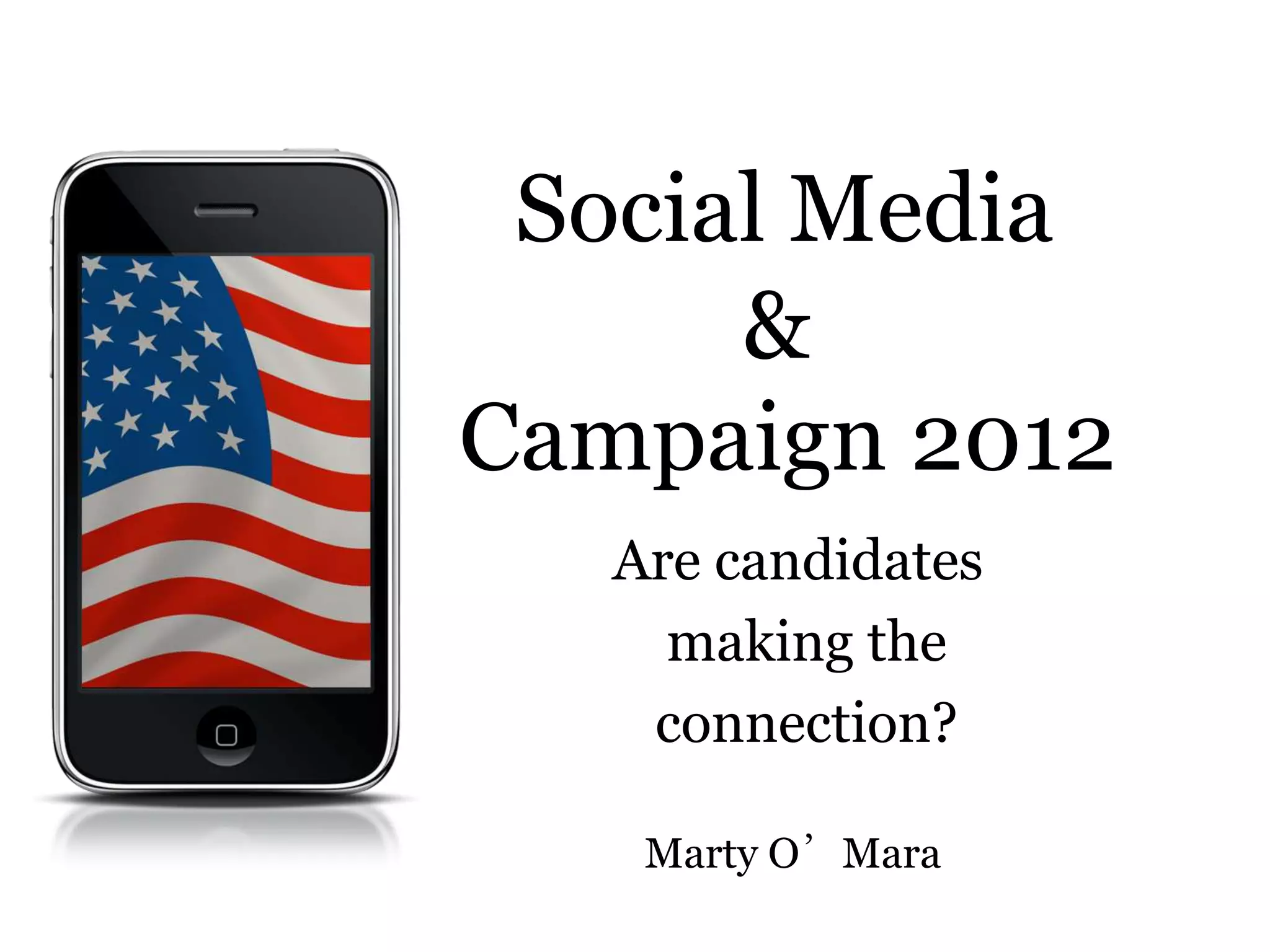 Social Media
&
Campaign 2012

Are candidates making the connection?

Marty O’Mara